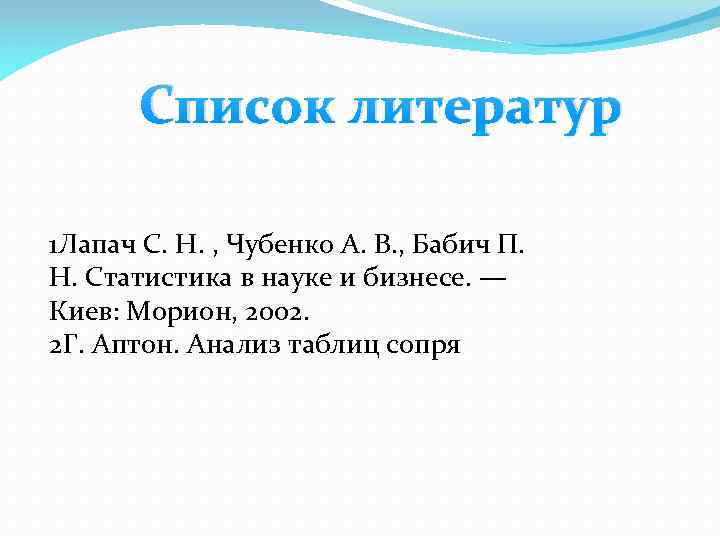 Список литератур

1Лапач С. Н. , Чубенко А. В., Бабич П. Н. Статистика в науке и бизнесе. — Киев: Морион, 2002.
2Г. Аптон. Анализ таблиц сопря